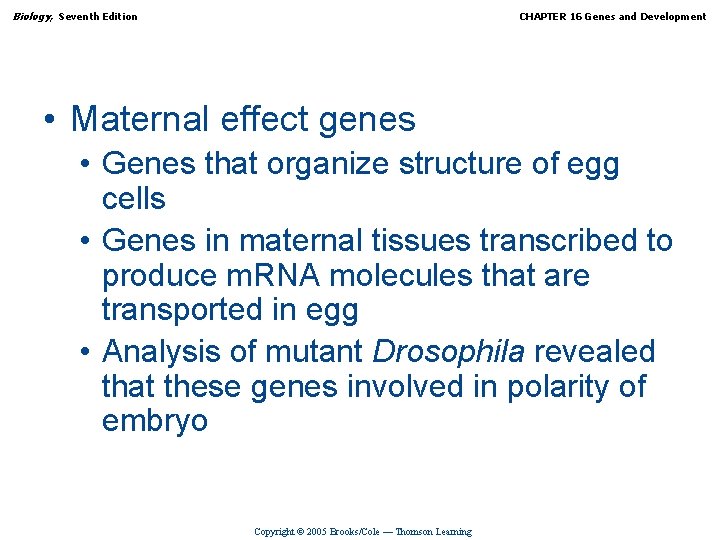 Biology, Seventh Edition

CHAPTER 16 Genes and Development

• Maternal effect genes
  • Genes that organize structure of egg cells
  • Genes in maternal tissues transcribed to produce mRNA molecules that are transported in egg
  • Analysis of mutant Drosophila revealed that these genes involved in polarity of embryo

Copyright © 2005 Brooks/Cole — Thomson Learning